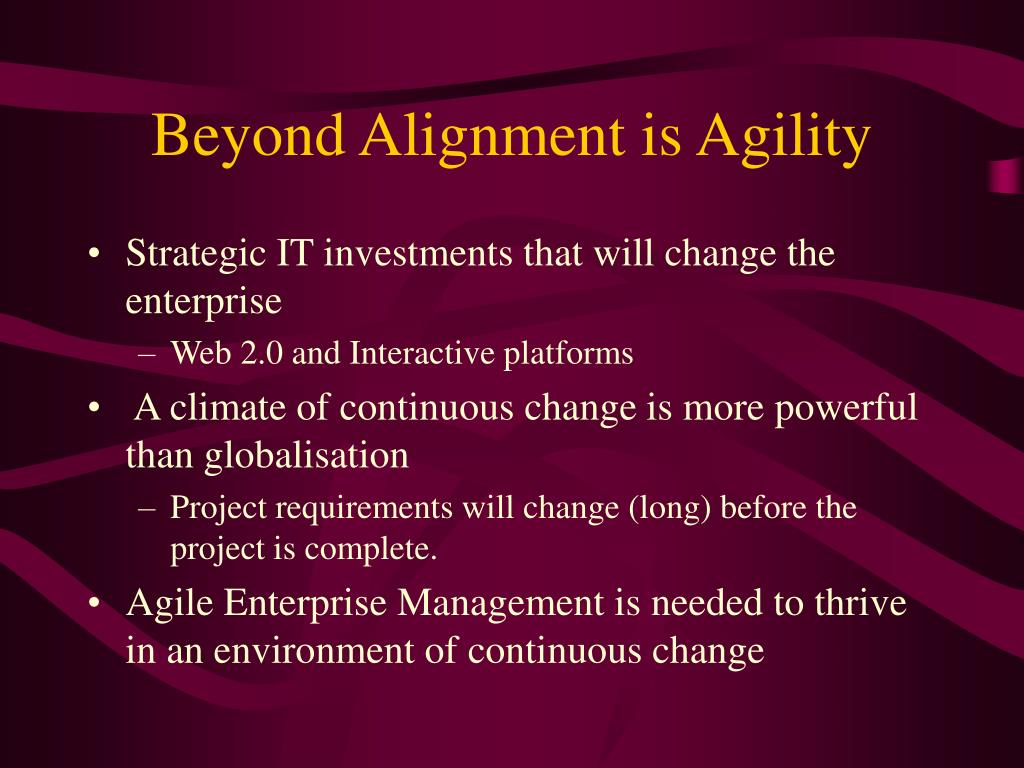 Beyond Alignment is Agility

• Strategic IT investments that will change the enterprise
– Web 2.0 and Interactive platforms
• A climate of continuous change is more powerful than globalisation
– Project requirements will change (long) before the project is complete.
• Agile Enterprise Management is needed to thrive in an environment of continuous change